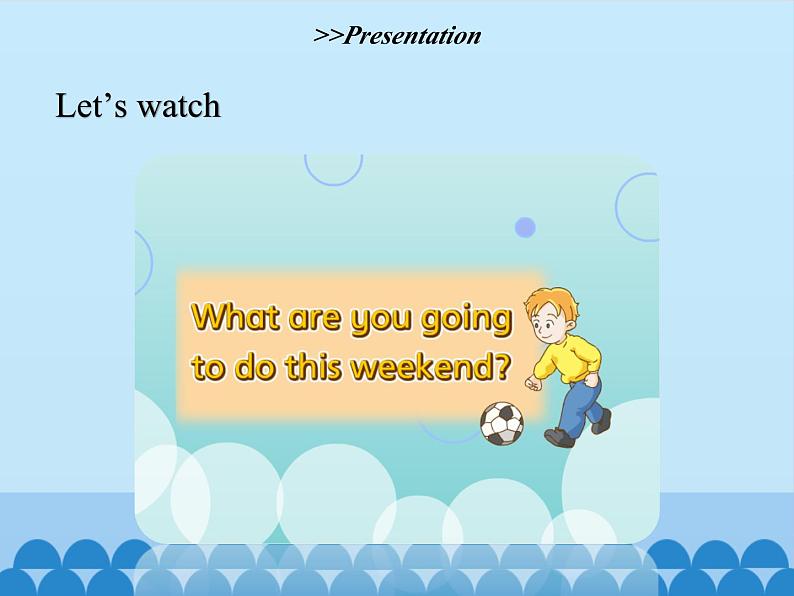 >>Presentation

Let’s watch

What are you going to do this weekend?